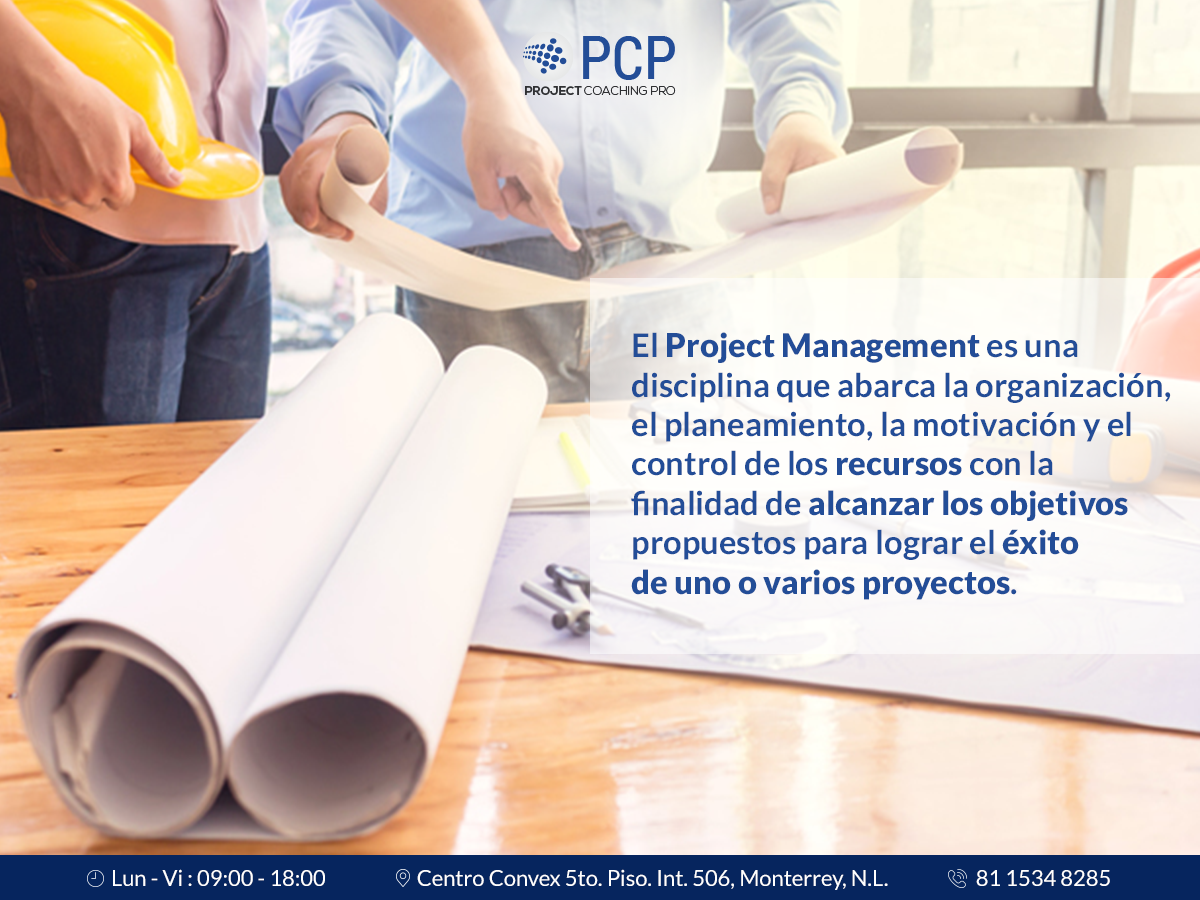 PCP
PROJECT COACHING PRO

El Project Management es una disciplina que abarca la organización, el planeamiento, la motivación y el control de los recursos con la finalidad de alcanzar los objetivos propuestos para lograr el éxito de uno o varios proyectos.

Lun - Vi : 09:00 - 18:00 Centro Convex 5to. Piso. Int. 506, Monterrey, N.L. 81 1534 8285